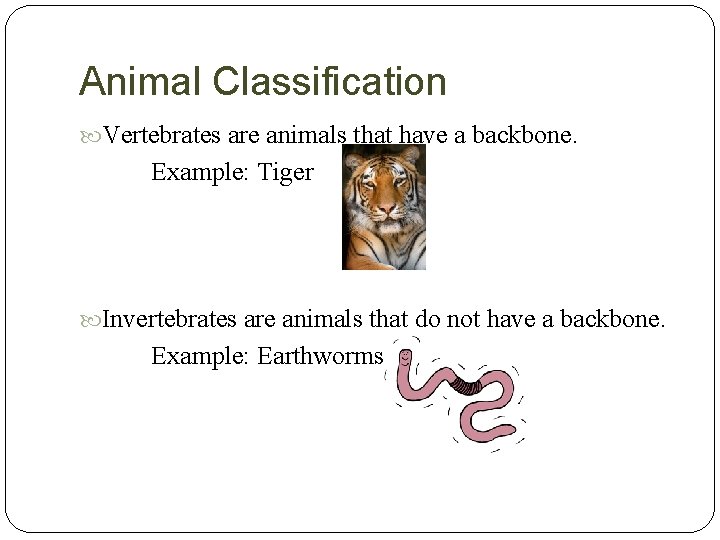 Animal Classification

Vertebrates are animals that have a backbone.

Example: Tiger

Invertebrates are animals that do not have a backbone.

Example: Earthworms